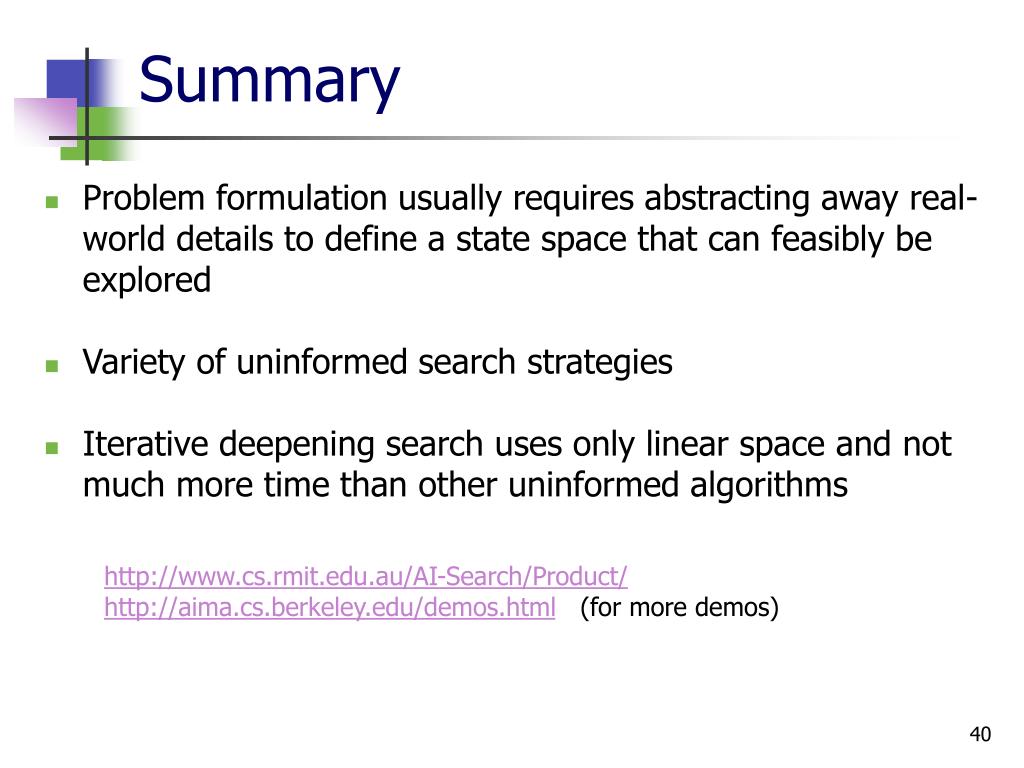 Summary

Problem formulation usually requires abstracting away real-world details to define a state space that can feasibly be explored

Variety of uninformed search strategies

Iterative deepening search uses only linear space and not much more time than other uninformed algorithms

http://www.cs.rmit.edu.au/AI-Search/Product/
http://aima.cs.berkeley.edu/demos.html (for more demos)

40